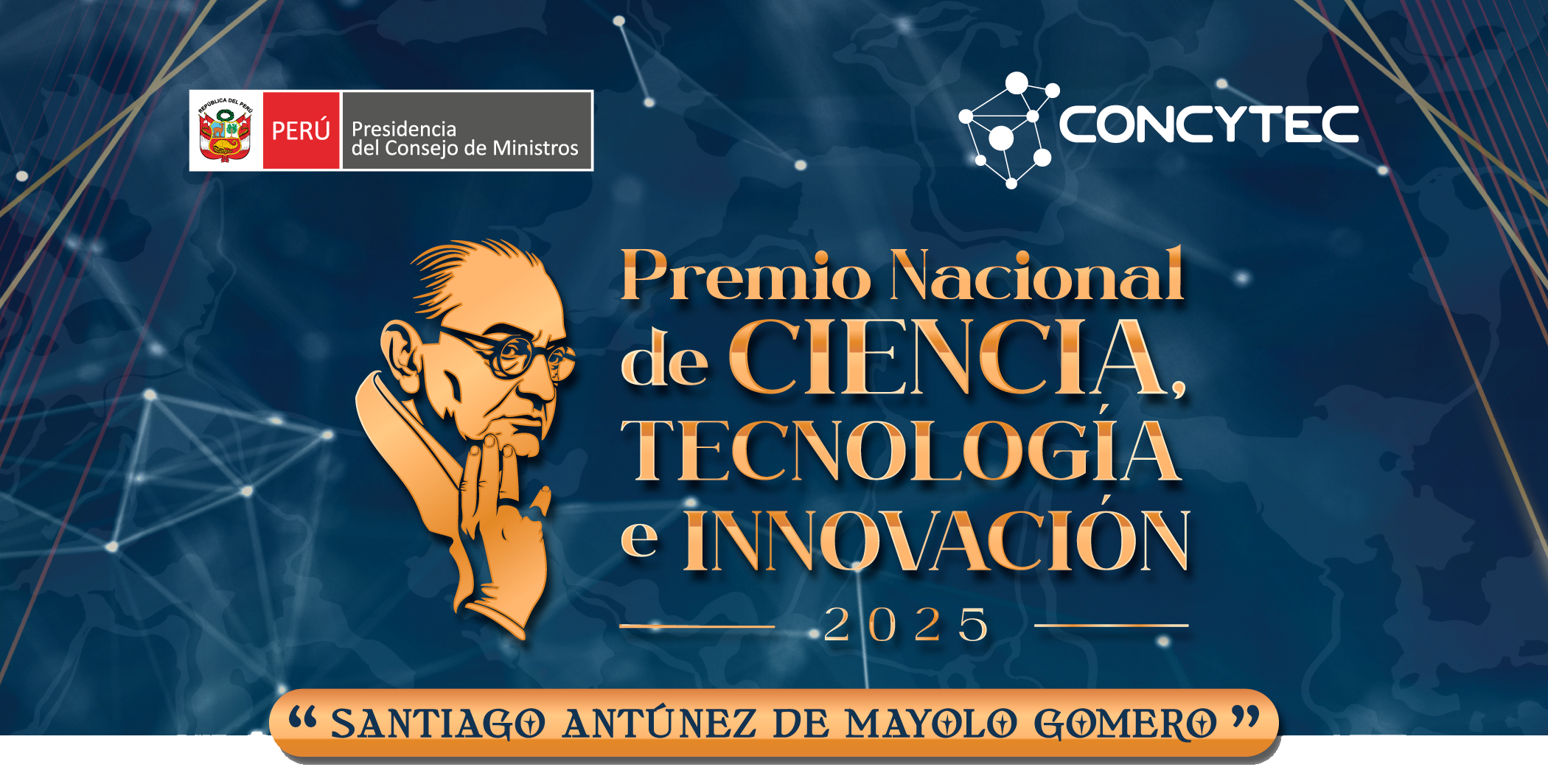 REPÚBLICA DEL PERÚ
PERÚ
Presidencia
del Consejo de Ministros

CONCYTEC

Premio Nacional de CIENCIA, TECNOLOGÍA e INNOVACIÓN

2025

“ SANTIAGO ANTÚNEZ DE MAYOLO GOMERO ”